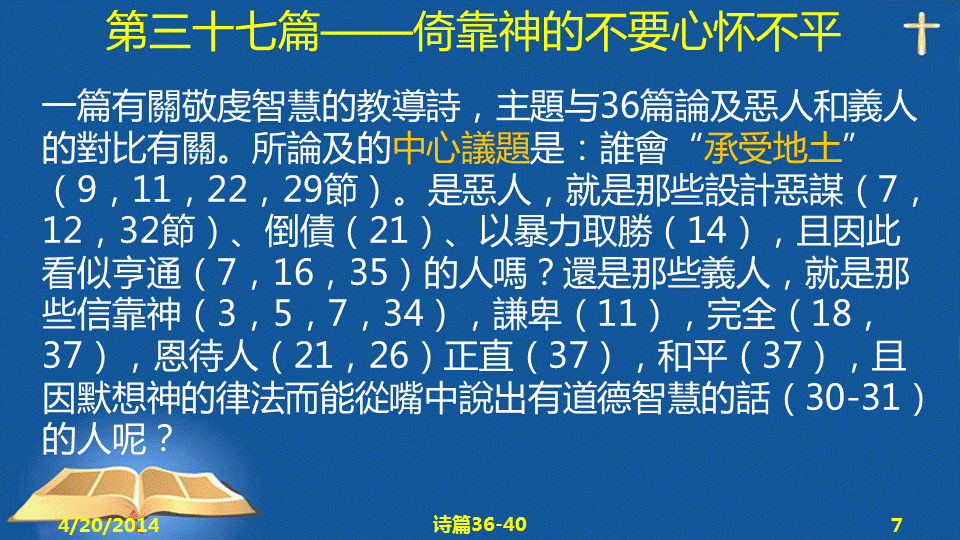 第三十七篇——倚靠神的不要心怀不平

一篇有關敬虔智慧的教導詩，主題与36篇論及惡人和義人的對比有關。所論及的中心議題是：誰會“承受地土”（9，11，22，29節）。是惡人，就是那些設計惡謀（7，12，32節）、倒債（21）、以暴力取勝（14），且因此看似亨通（7，16，35）的人嗎？還是那些義人，就是那些信靠神（3，5，7，34），謙卑（11），完全（18，37），恩待人（21，26）正直（37），和平（37），且因默想神的律法而能從嘴中說出有道德智慧的話（30-31）的人呢？

4/20/2014

诗篇36-40

7